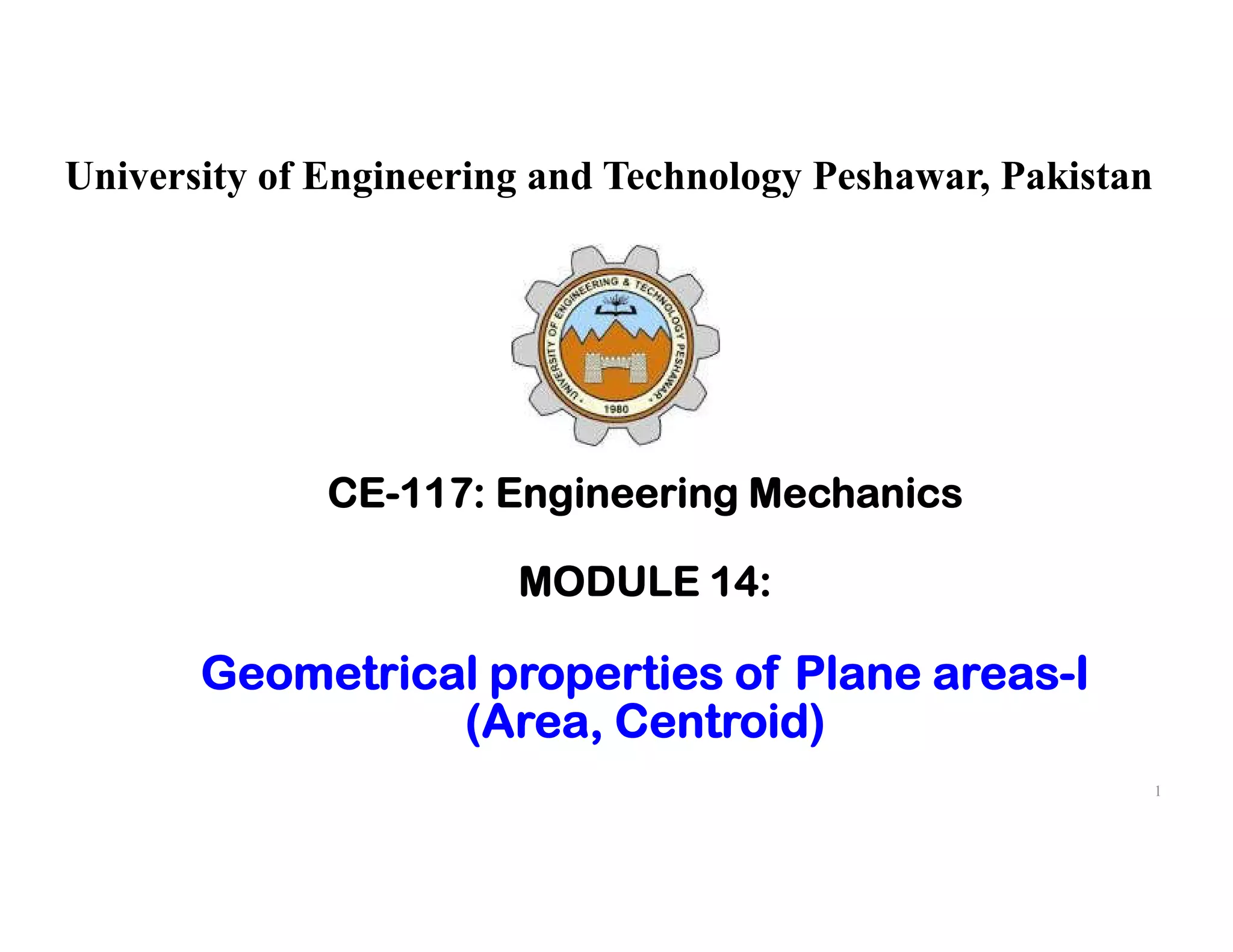 University of Engineering and Technology Peshawar, Pakistan

UNIVERSITY OF ENGINEERING & TECHNOLOGY PESHAWAR
1980

CE-117: Engineering Mechanics

MODULE 14:

Geometrical properties of Plane areas-I
(Area, Centroid)

1